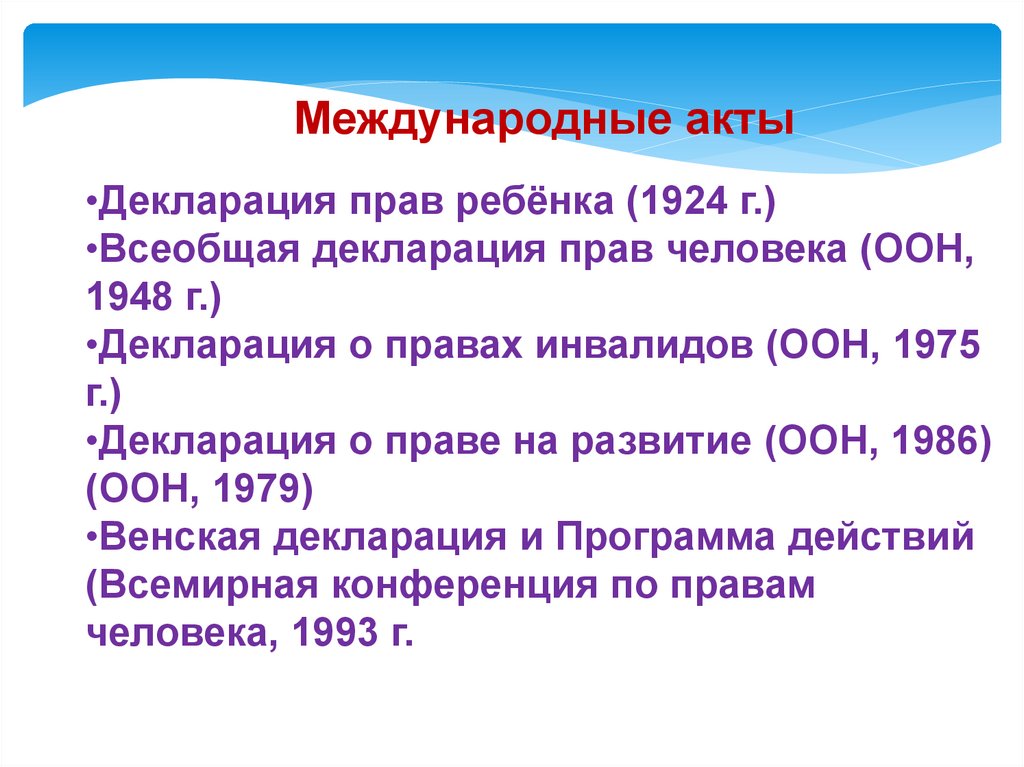 Международные акты

•Декларация прав ребёнка (1924 г.)
•Всеобщая декларация прав человека (ООН, 1948 г.)
•Декларация о правах инвалидов (ООН, 1975 г.)
•Декларация о праве на развитие (ООН, 1986) (ООН, 1979)
•Венская декларация и Программа действий (Всемирная конференция по правам человека, 1993 г.